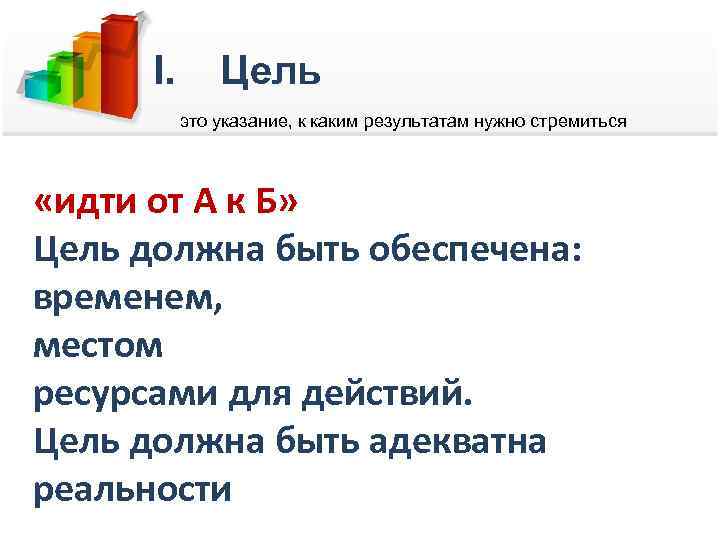 I. Цель

это указание, к каким результатам нужно стремиться

«идти от А к Б»
Цель должна быть обеспечена:
временем,
местом
ресурсами для действий.
Цель должна быть адекватна реальности